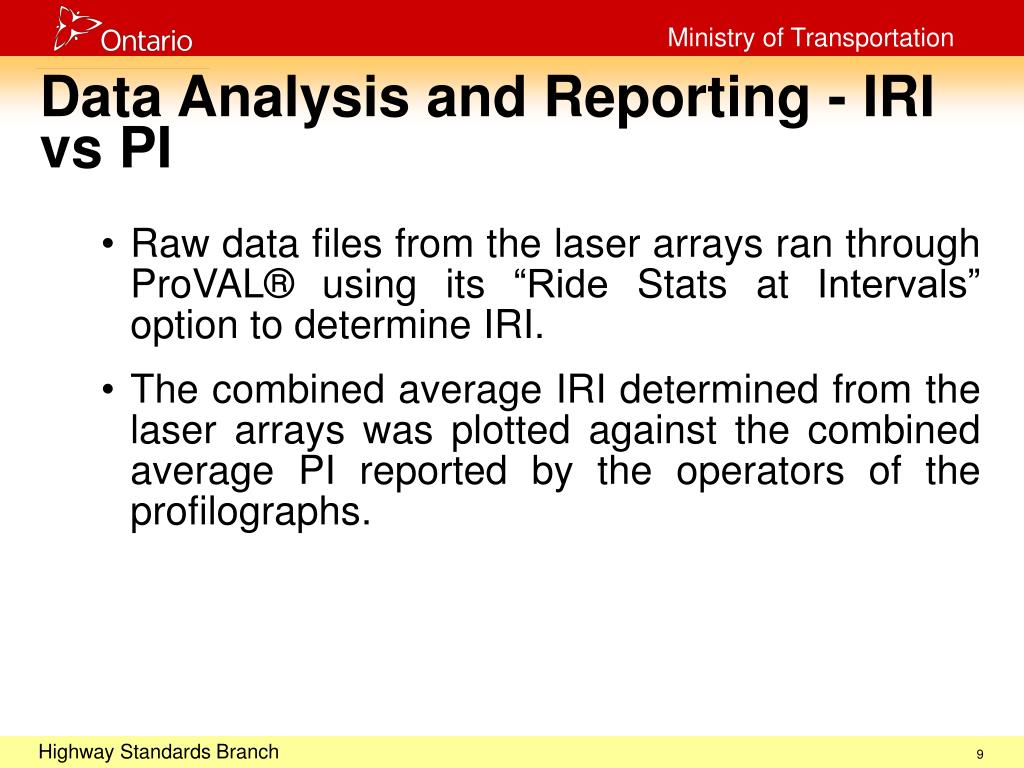 Ontario

Ministry of Transportation

Data Analysis and Reporting - IRI vs PI

• Raw data files from the laser arrays ran through ProVAL® using its “Ride Stats at Intervals” option to determine IRI.

• The combined average IRI determined from the laser arrays was plotted against the combined average PI reported by the operators of the profilographs.

Highway Standards Branch

9